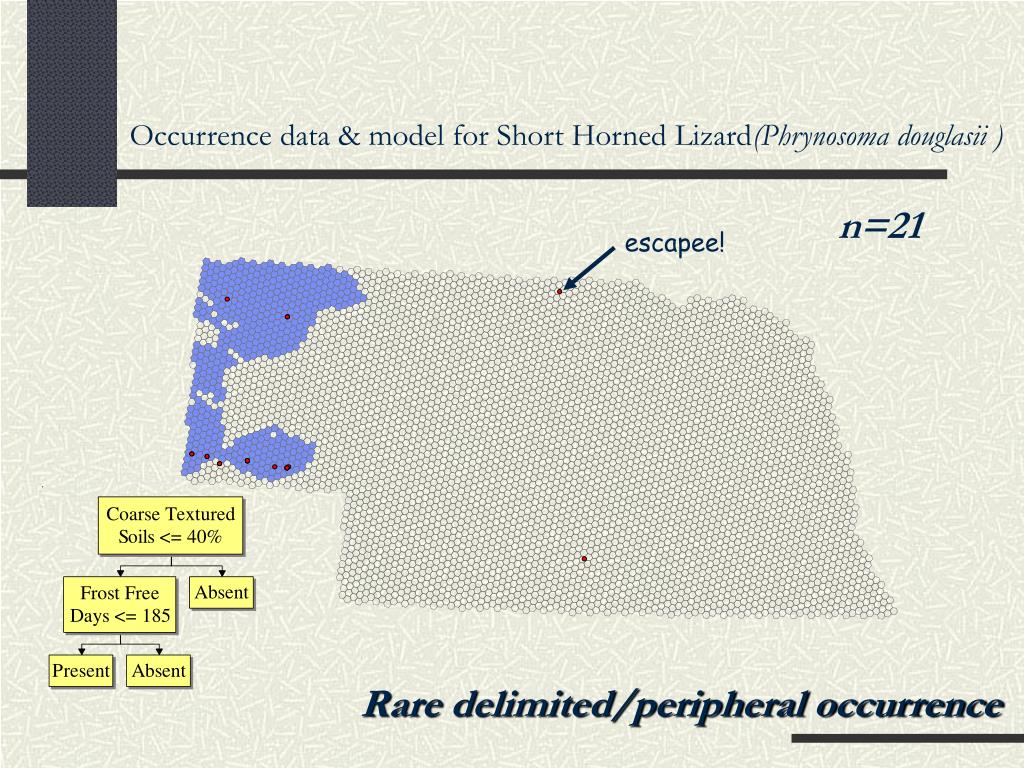 Occurrence data & model for Short Horned Lizard(Phrynosoma douglasii )

n=21

escapee!

Coarse Textured Soils <= 40%

Frost Free Days <= 185

Absent

Present

Absent

Rare delimited/peripheral occurrence